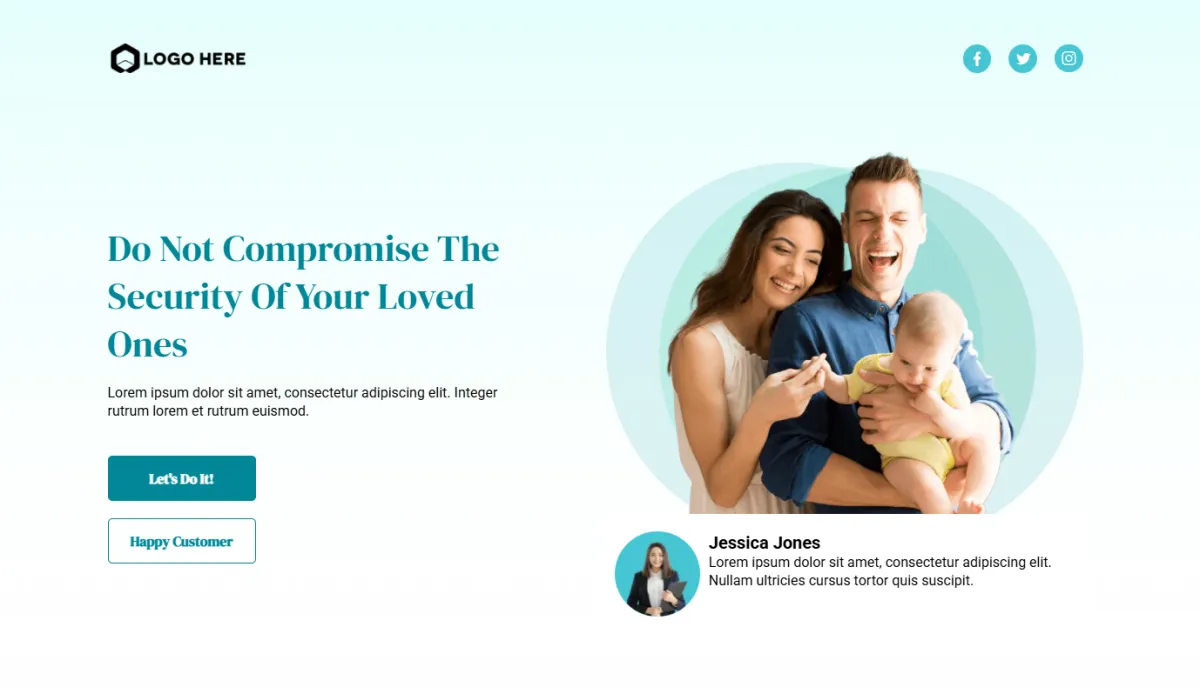 LOGO HERE

Do Not Compromise The Security Of Your Loved Ones

Lorem ipsum dolor sit amet, consectetur adipiscing elit. Integer rutrum lorem et rutrum euismod.

Let's Do It!

Happy Customer

Jessica Jones
Lorem ipsum dolor sit amet, consectetur adipiscing elit. Nullam ultricies cursus tortor quis suscipit.